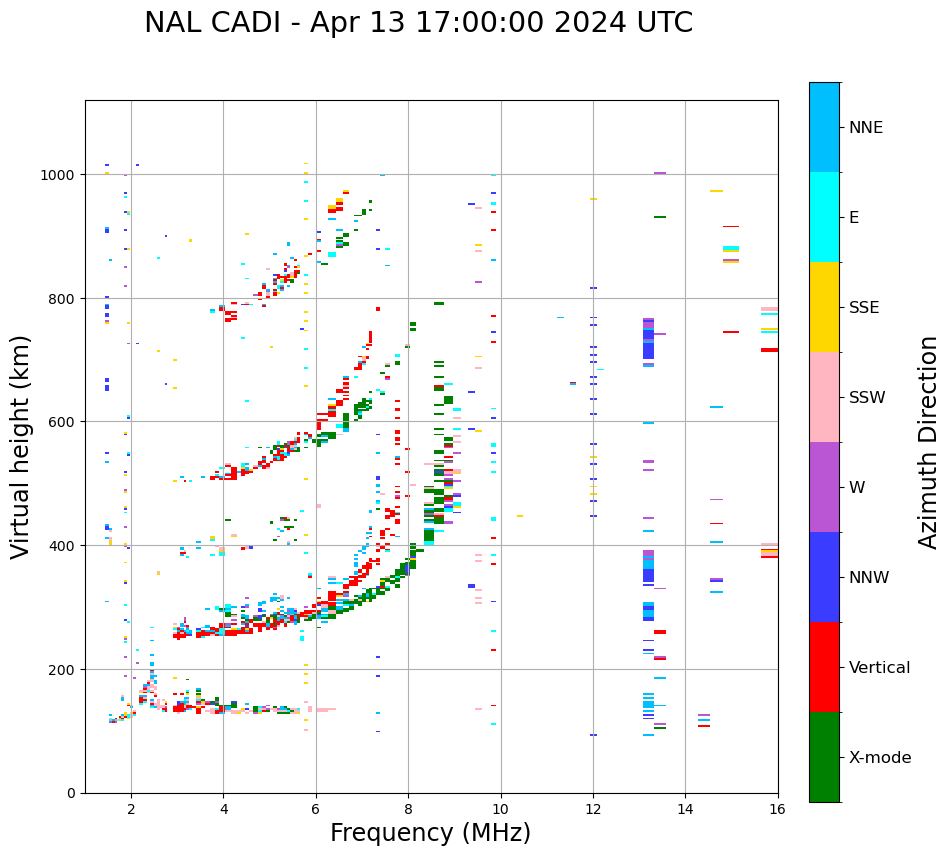 NAL CADI - Apr 13 17:00:00 2024 UTC

Virtual height (km)

1000
800
600
400
200
0

2
4
6
8
10
12
14
16

Frequency (MHz)

NNE
E
SSE
SSW
W
NNW
Vertical
X-mode

Azimuth Direction